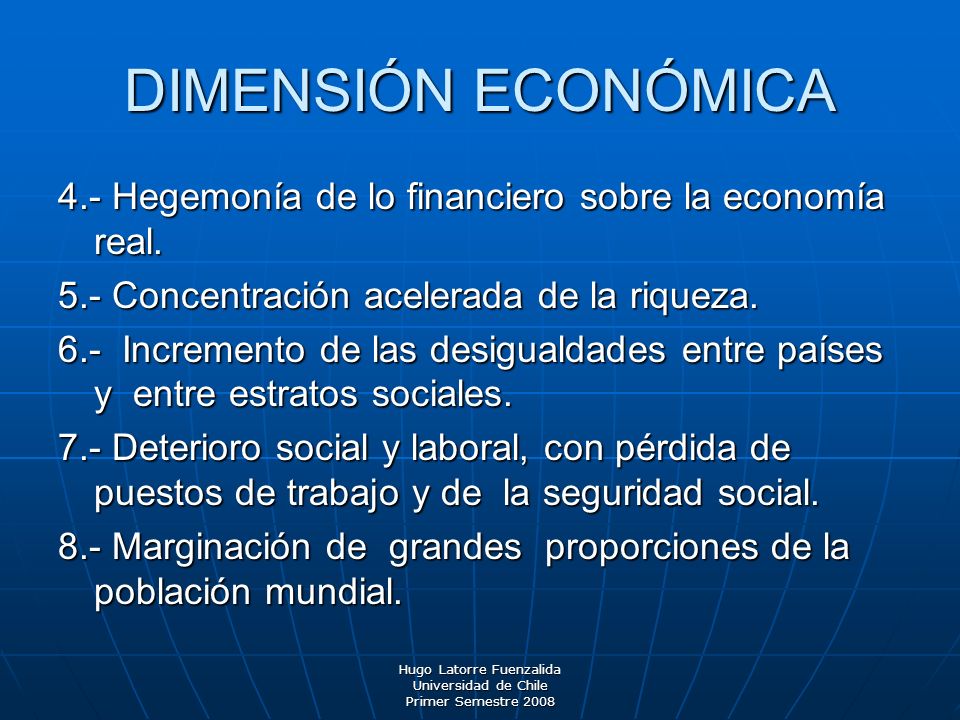 DIMENSIÓN ECONÓMICA

4.- Hegemonía de lo financiero sobre la economía real.

5.- Concentración acelerada de la riqueza.

6.- Incremento de las desigualdades entre países y entre estratos sociales.

7.- Deterioro social y laboral, con pérdida de puestos de trabajo y de la seguridad social.

8.- Marginación de grandes proporciones de la población mundial.

Hugo Latorre Fuenzalida
Universidad de Chile
Primer Semestre 2008